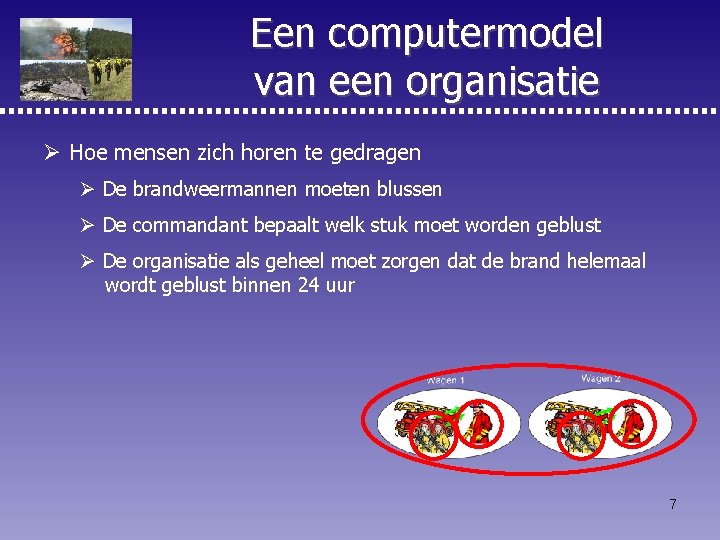 Een computermodel van een organisatie

➢ Hoe mensen zich horen te gedragen

➢ De brandweermannen moeten blussen

➢ De commandant bepaalt welk stuk moet worden geblust

➢ De organisatie als geheel moet zorgen dat de brand helemaal wordt geblust binnen 24 uur

Wagen 1

Wagen 2

7